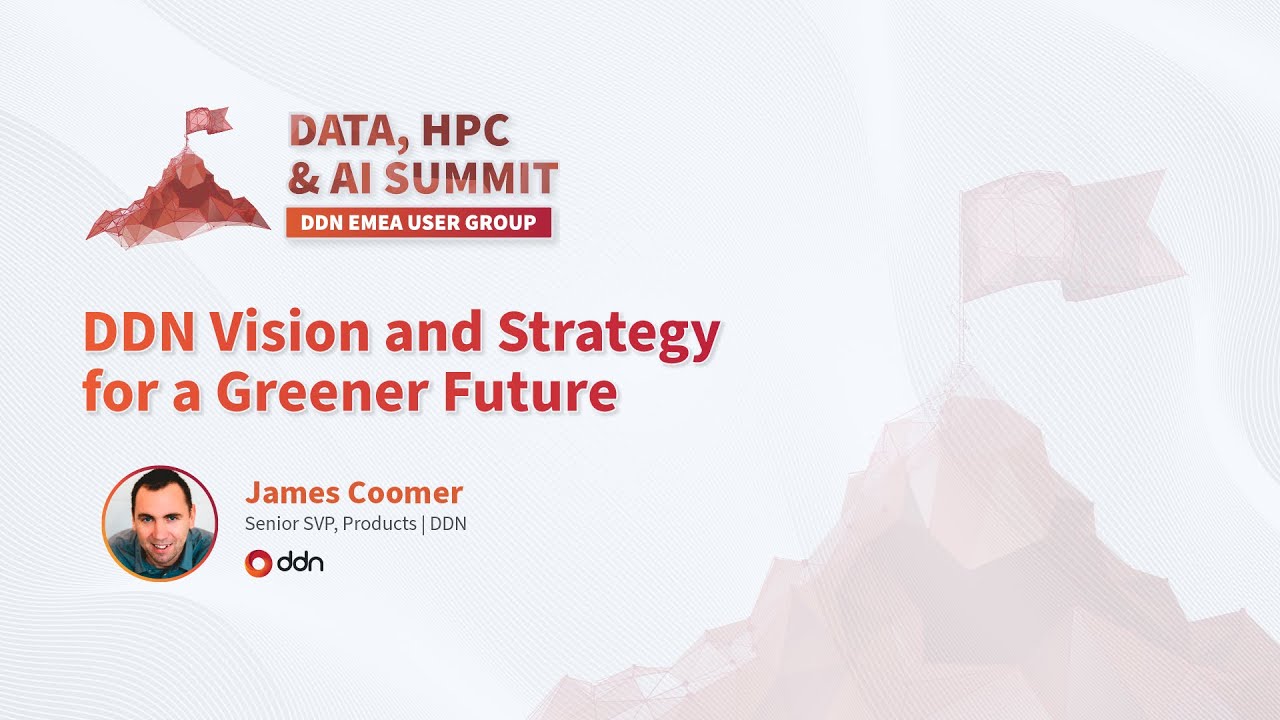 DATA, HPC & AI SUMMIT
DDN EMEA USER GROUP

DDN Vision and Strategy for a Greener Future

James Coomer
Senior SVP, Products | DDN

ddn